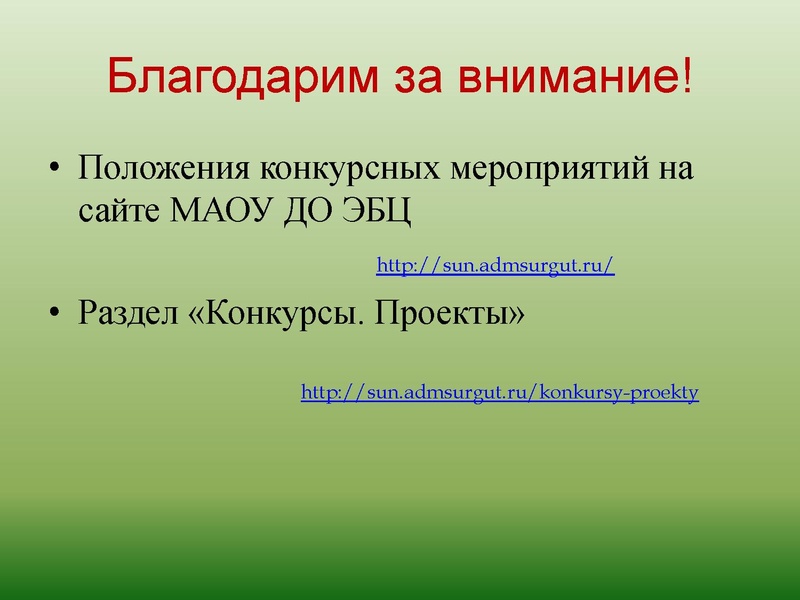 Благодарим за внимание!

• Положения конкурсных мероприятий на сайте МАОУ ДО ЭБЦ

http://sun.admsurgut.ru/

• Раздел «Конкурсы. Проекты»

http://sun.admsurgut.ru/konkursy-proekty